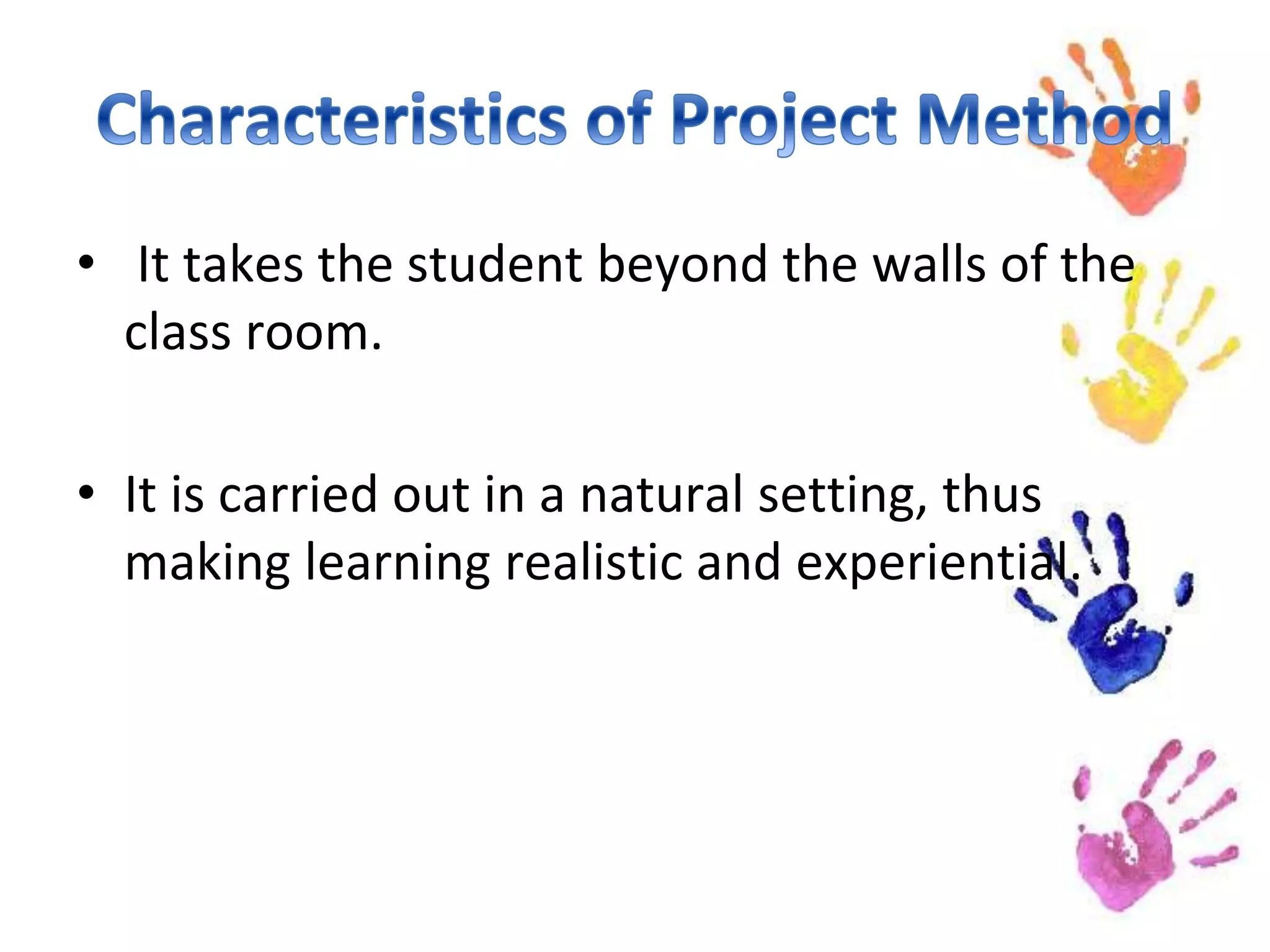 Characteristics of Project Method

• It takes the student beyond the walls of the class room.

• It is carried out in a natural setting, thus making learning realistic and experiential.